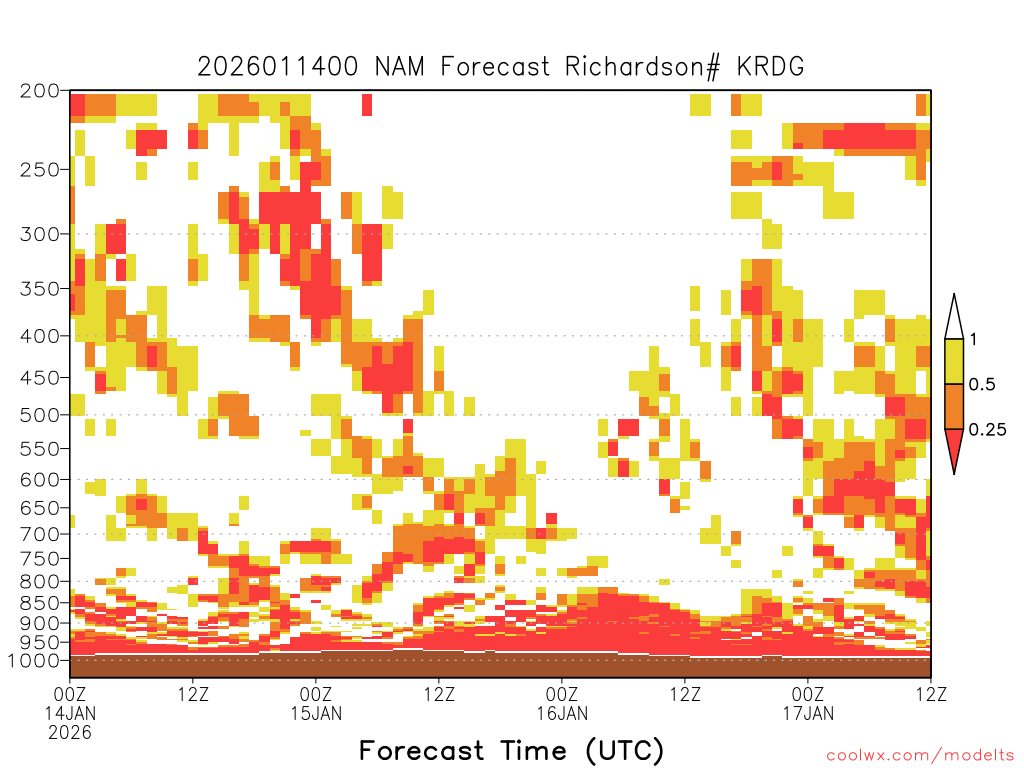 2026011400 NAM Forecast Richardson# KRDG

200
250
300
350
400
450
500
550
600
650
700
750
800
850
900
950
1000

1
0.5
0.25

00Z
14JAN
2026
12Z
00Z
15JAN
12Z
00Z
16JAN
12Z
00Z
17JAN
12Z

Forecast Time (UTC)

coolwx.com/modelts